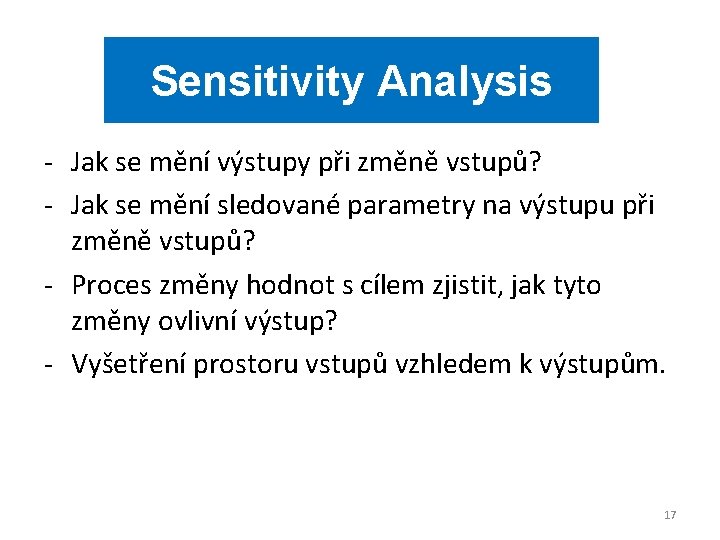 Sensitivity Analysis

- Jak se mění výstupy při změně vstupů?
- Jak se mění sledované parametry na výstupu při změně vstupů?
- Proces změny hodnot s cílem zjistit, jak tyto změny ovlivní výstup?
- Vyšetření prostoru vstupů vzhledem k výstupům.

17